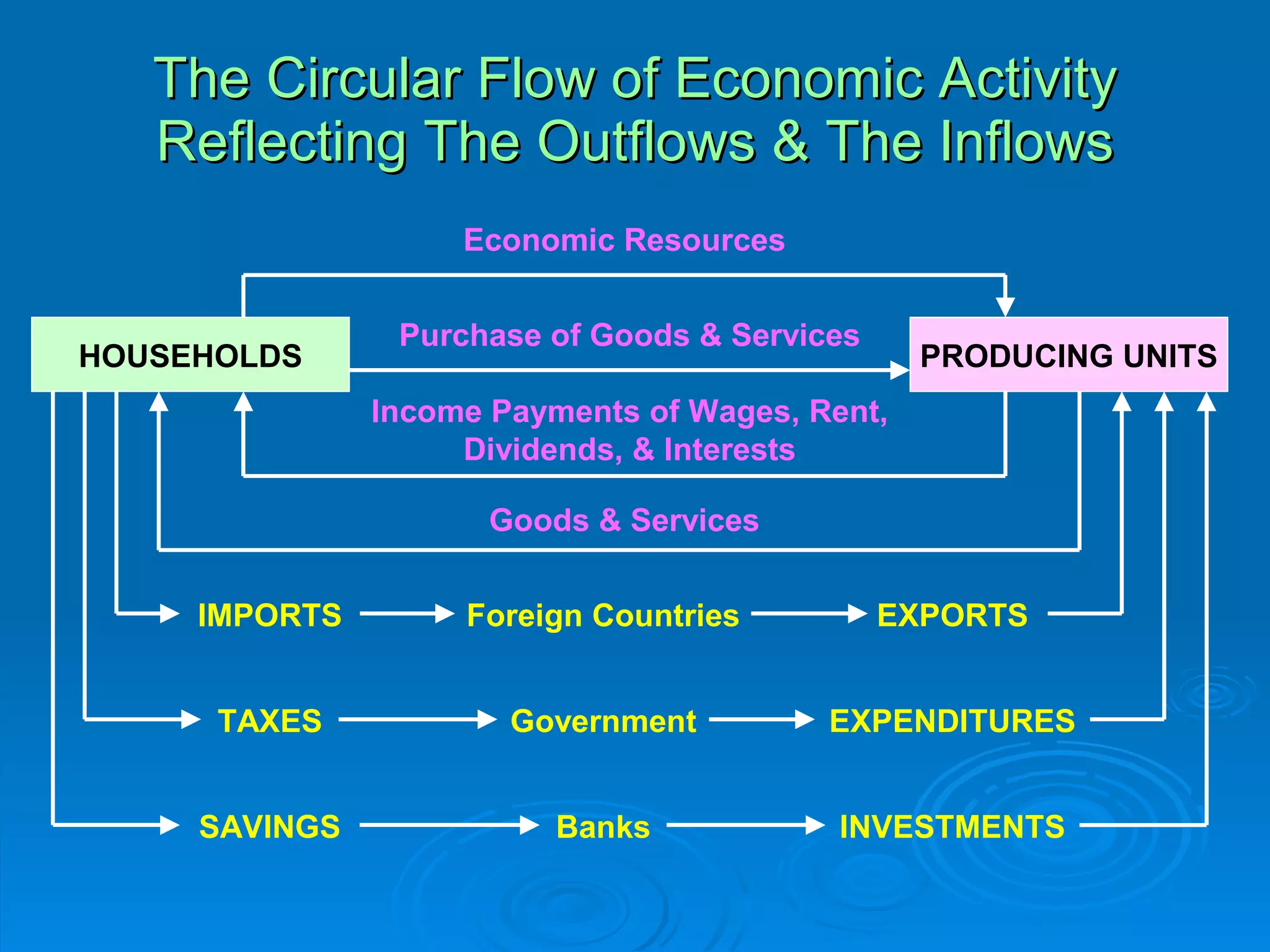 The Circular Flow of Economic Activity Reflecting The Outflows & The Inflows

Economic Resources

HOUSEHOLDS

Purchase of Goods & Services

PRODUCING UNITS

Income Payments of Wages, Rent, Dividends, & Interests

Goods & Services

IMPORTS Foreign Countries EXPORTS

TAXES Government EXPENDITURES

SAVINGS Banks INVESTMENTS